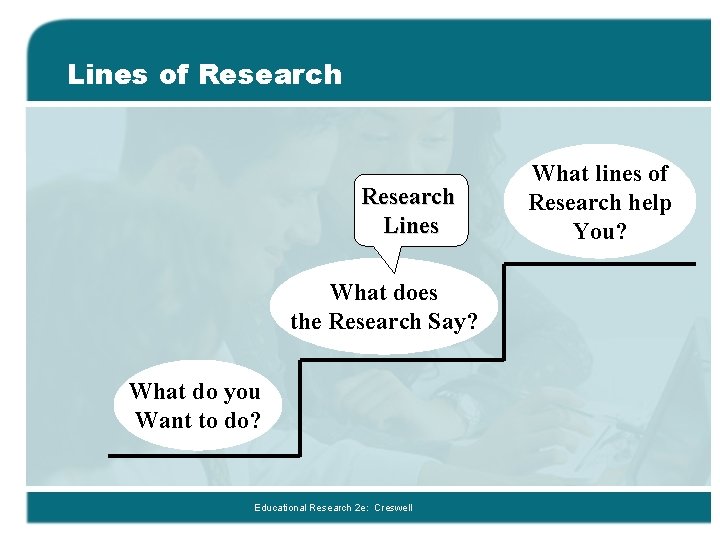 Lines of Research

What do you Want to do?

Research Lines

What does the Research Say?

What lines of Research help You?

Educational Research 2e: Creswell